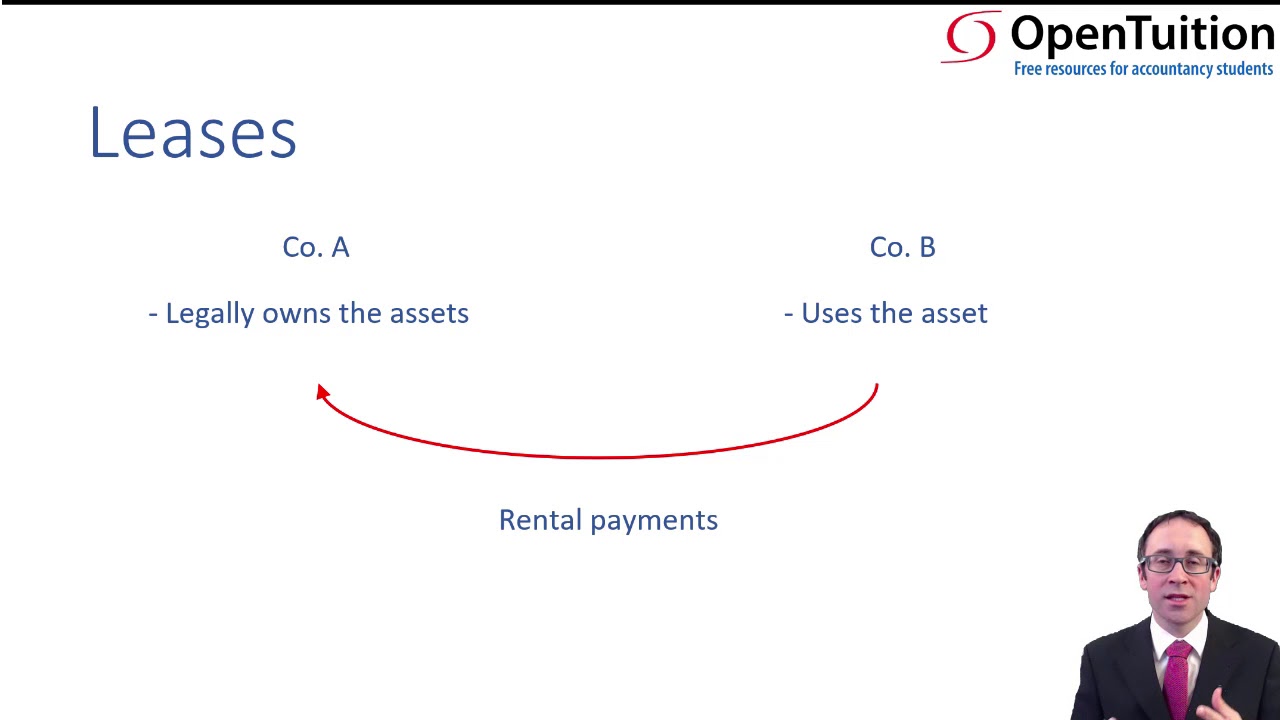 OpenTuition
Free resources for accountancy students

Leases

Co. A

- Legally owns the assets

Co. B

- Uses the asset

Rental payments